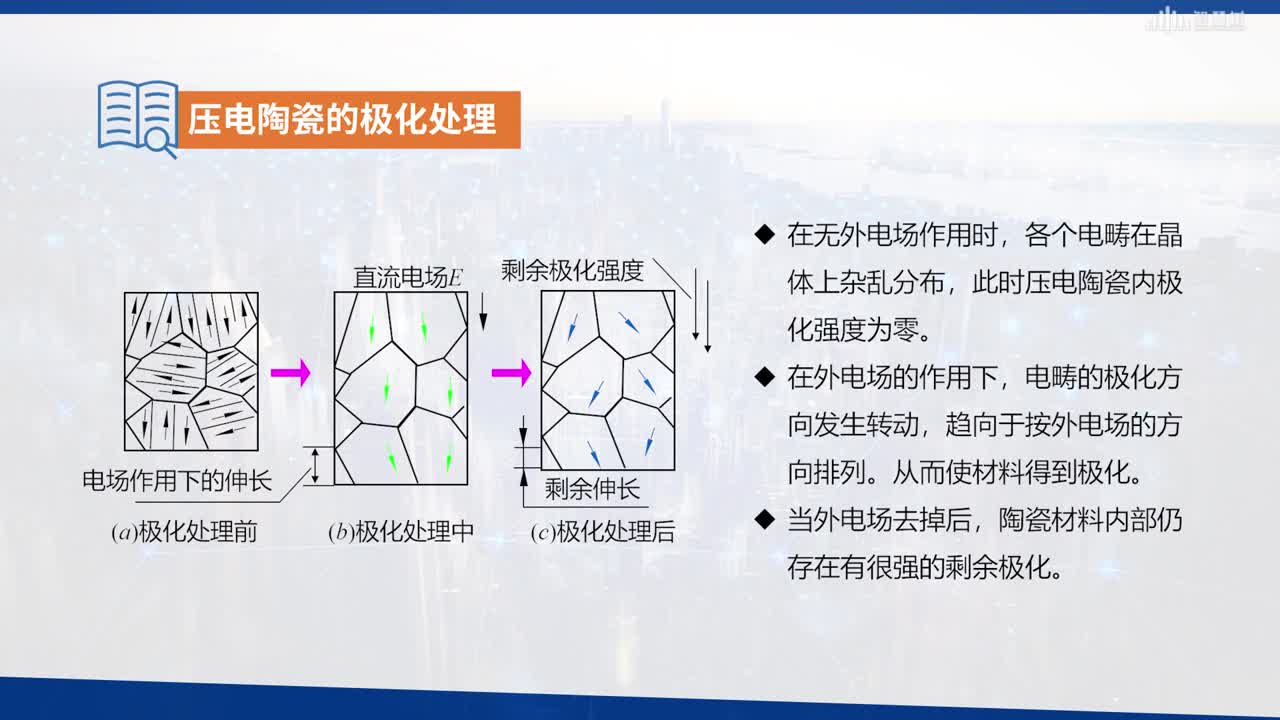 压电陶瓷的极化处理

直流电场$E$

剩余极化强度

电场作用下的伸长

剩余伸长

($a$)极化处理前

($b$)极化处理中

($c$)极化处理后

◆ 在无外电场作用时，各个电畴在晶体上杂乱分布，此时压电陶瓷内极化强度为零。

◆ 在外电场的作用下，电畴的极化方向发生转动，趋向于按外电场的方向排列。从而使材料得到极化。

◆ 当外电场去掉后，陶瓷材料内部仍存在有很强的剩余极化。